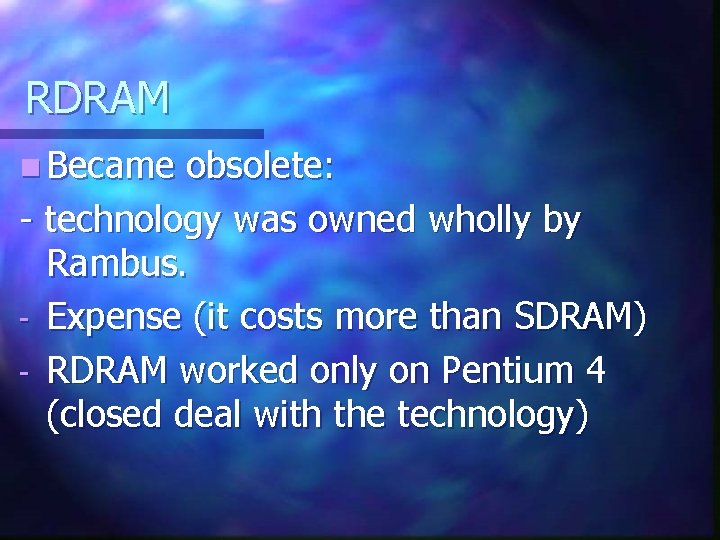 RDRAM

Became obsolete:

- technology was owned wholly by Rambus.

- Expense (it costs more than SDRAM)

- RDRAM worked only on Pentium 4 (closed deal with the technology)